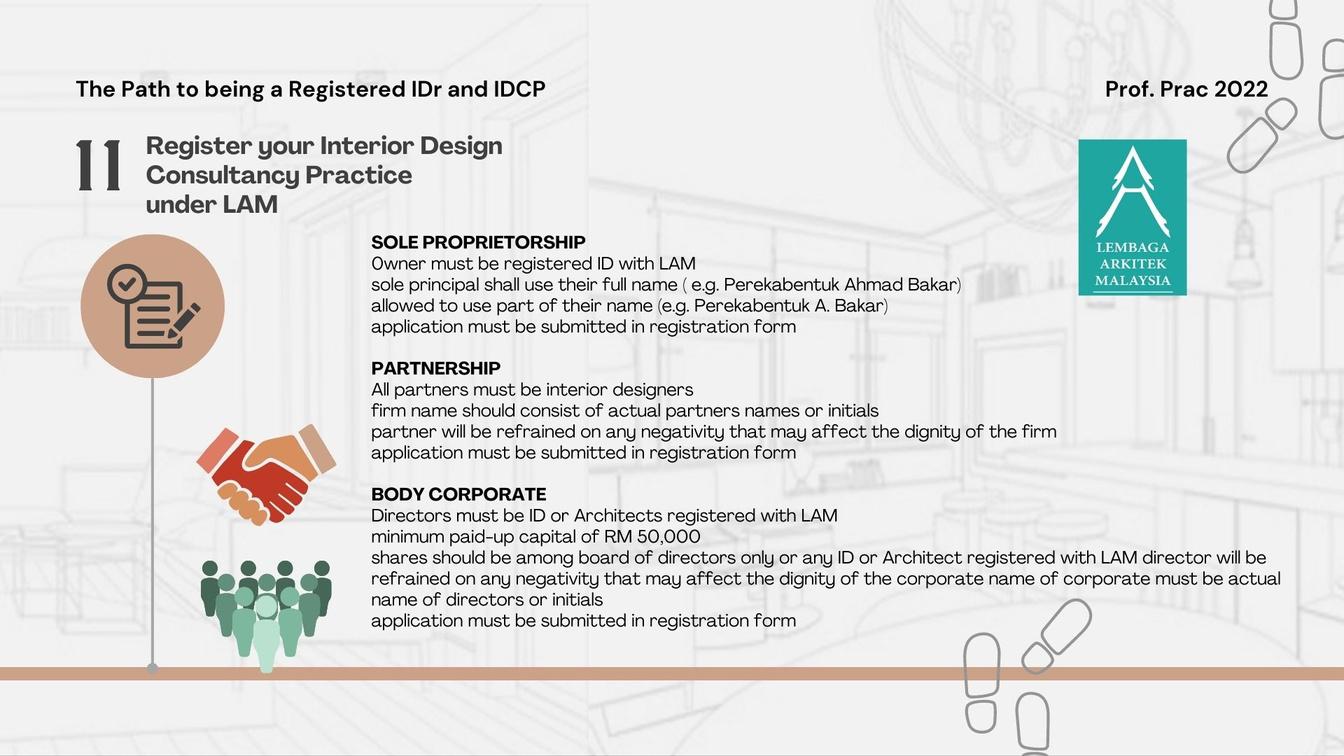 The Path to being a Registered IDr and IDCP

Prof. Prac 2022

11 Register your Interior Design Consultancy Practice under LAM

LEMBAGA ARKITEK MALAYSIA

SOLE PROPRIETORSHIP
Owner must be registered ID with LAM
sole principal shall use their full name ( e.g. Perekabentuk Ahmad Bakar)
allowed to use part of their name (e.g. Perekabentuk A. Bakar)
application must be submitted in registration form

PARTNERSHIP
All partners must be interior designers
firm name should consist of actual partners names or initials
partner will be refrained on any negativity that may affect the dignity of the firm
application must be submitted in registration form

BODY CORPORATE
Directors must be ID or Architects registered with LAM
minimum paid-up capital of RM 50,000
shares should be among board of directors only or any ID or Architect registered with LAM director will be refrained on any negativity that may affect the dignity of the corporate name of corporate must be actual name of directors or initials
application must be submitted in registration form